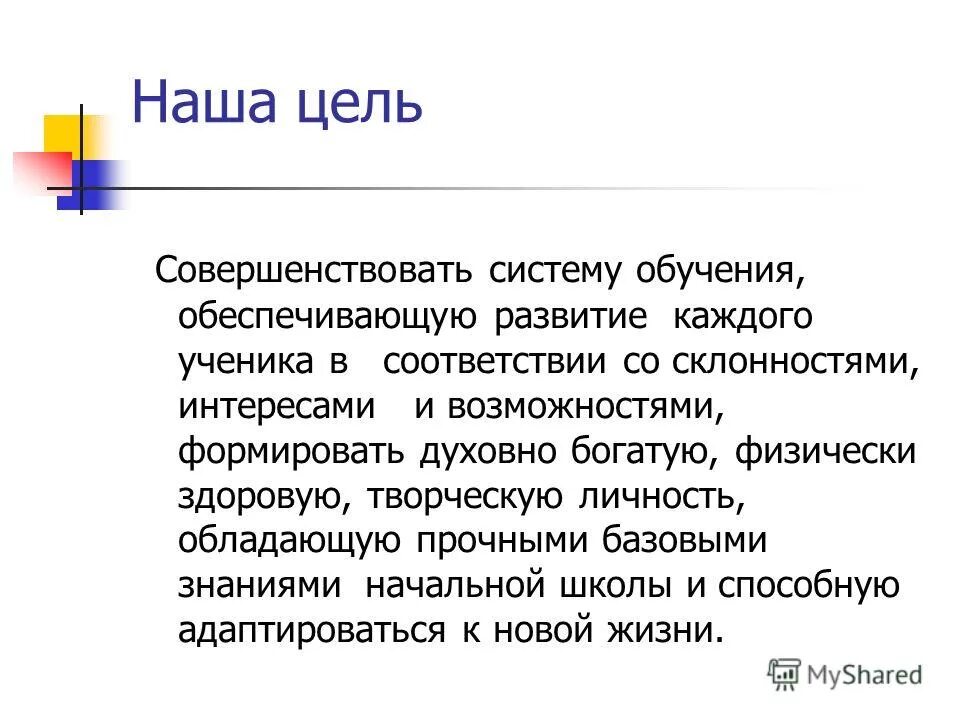 Наша цель

Совершенствовать систему обучения, обеспечивающую развитие каждого ученика в соответствии со склонностями, интересами и возможностями, формировать духовно богатую, физически здоровую, творческую личность, обладающую прочными базовыми знаниями начальной школы и способную адаптироваться к новой жизни.

MyShared